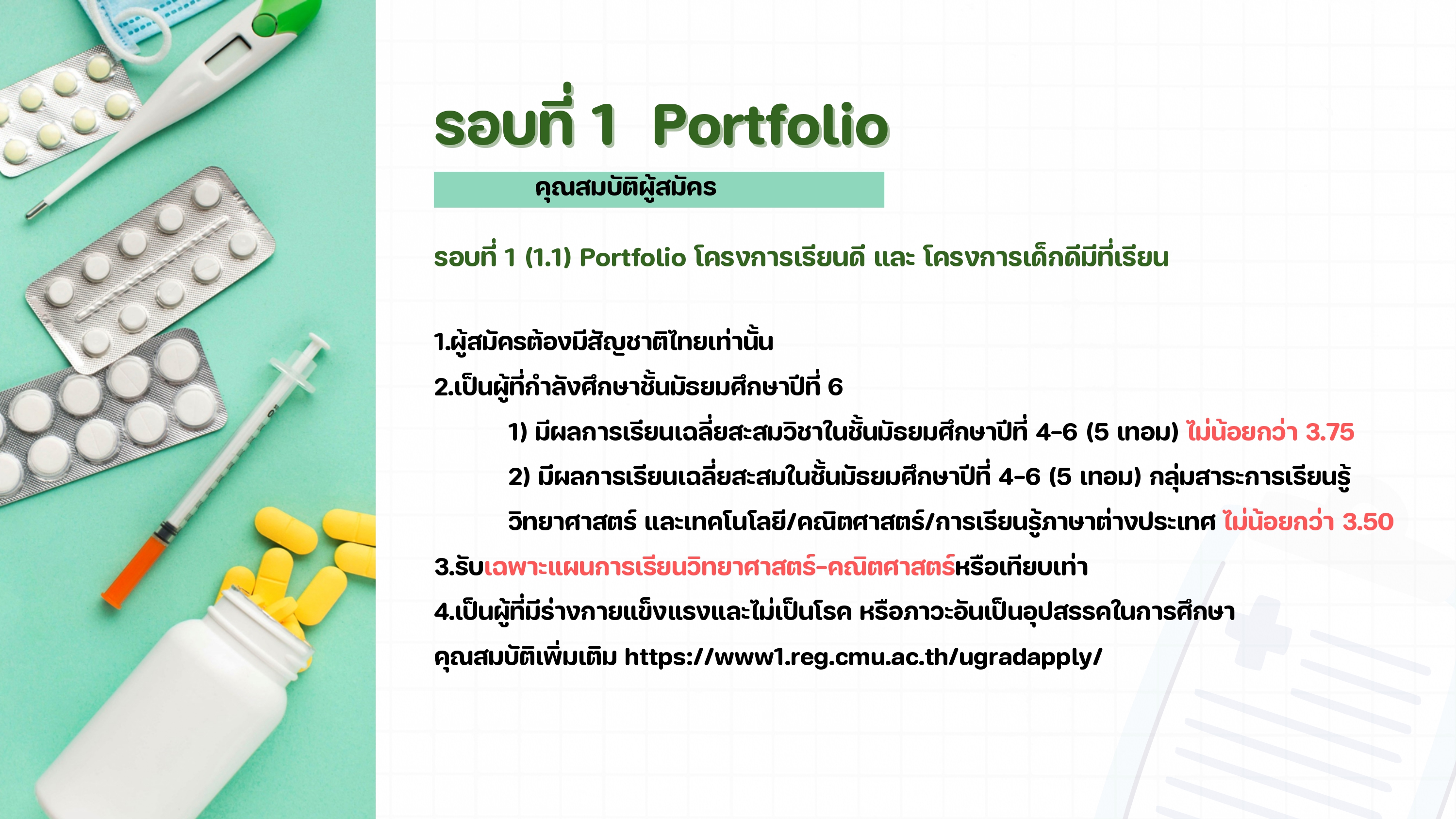 รอบที่ 1 Portfolio

คุณสมบัติผู้สมัคร

รอบที่ 1 (1.1) Portfolio โครงการเรียนดี และ โครงการเด็กดีมีที่เรียน

1.ผู้สมัครต้องมีสัญชาติไทยเท่านั้น

2.เป็นผู้ที่กำลังศึกษาชั้นมัธยมศึกษาปีที่ 6

1) มีผลการเรียนเฉลี่ยสะสมวิชาในชั้นมัธยมศึกษาปีที่ 4-6 (5 เทอม) ไม่น้อยกว่า 3.75

2) มีผลการเรียนเฉลี่ยสะสมในชั้นมัธยมศึกษาปีที่ 4-6 (5 เทอม) กลุ่มสาระการเรียนรู้วิทยาศาสตร์ และเทคโนโลยี/คณิตศาสตร์/การเรียนรู้ภาษาต่างประเทศ ไม่น้อยกว่า 3.50

3.รับเฉพาะแผนการเรียนวิทยาศาสตร์-คณิตศาสตร์หรือเทียบเท่า

4.เป็นผู้ที่มีร่างกายแข็งแรงและไม่เป็นโรค หรือภาวะอันเป็นอุปสรรคในการศึกษา

คุณสมบัติเพิ่มเติม https://www1.reg.cmu.ac.th/ugradapply/